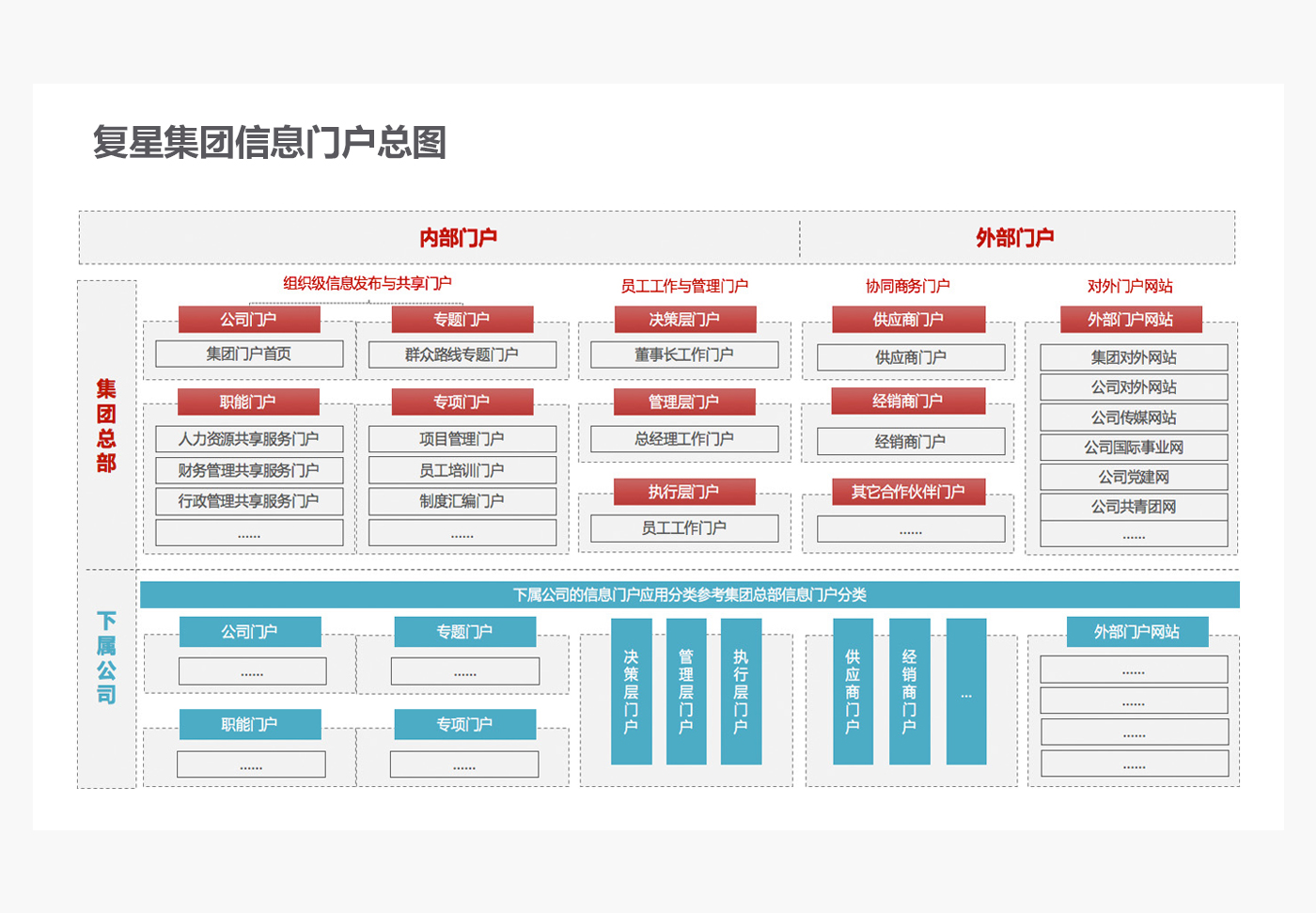 复星集团信息门户总图

内部门户

外部门户

集团总部

组织级信息发布与共享门户

公司门户
集团门户首页

专题门户
群众路线专题门户

职能门户
人力资源共享服务门户
财务管理共享服务门户
行政管理共享服务门户
......

专项门户
项目管理门户
员工培训门户
制度汇编门户
......

员工工作与管理门户

决策层门户
董事长工作门户

管理层门户
总经理工作门户

执行层门户
员工工作门户

协同商务门户

供应商门户
供应商门户

经销商门户
经销商门户

其它合作伙伴门户
......

对外门户网站

外部门户网站
集团对外网站
公司对外网站
公司传媒网站
公司国际事业网
公司党建网
公司共青团网
......

下属公司

下属公司的信息门户应用分类参考集团总部信息门户分类

公司门户
......

专题门户
......

职能门户
......

专项门户
......

决策层门户

管理层门户

执行层门户

供应商门户

经销商门户

...

外部门户网站
......
......
......
......